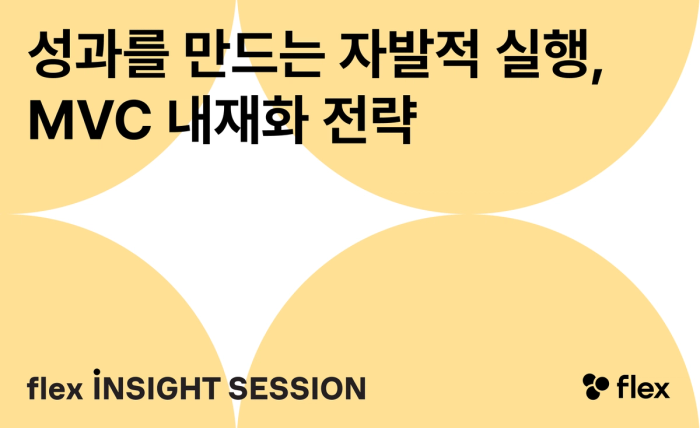 성과를 만드는 자발적 실행,
MVC 내재화 전략

flex İNSIGHT SESSION

flex